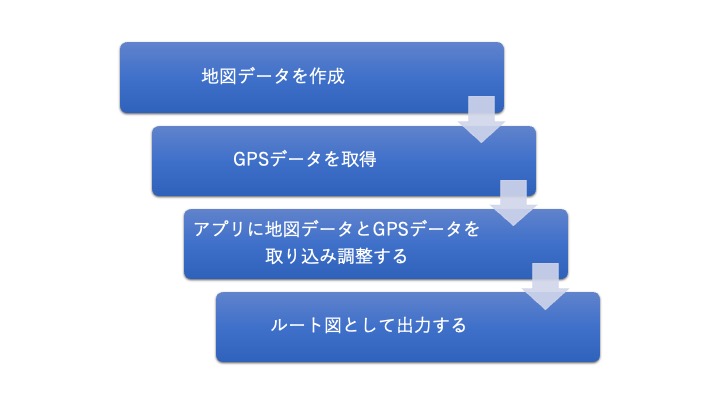 地図データを作成

GPSデータを取得

アプリに地図データとGPSデータを取り込み調整する

ルート図として出力する